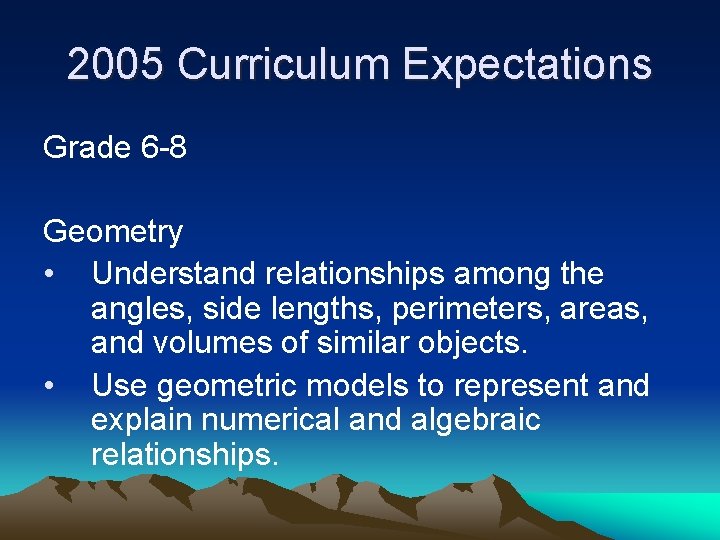 2005 Curriculum Expectations

Grade 6-8

Geometry
• Understand relationships among the angles, side lengths, perimeters, areas, and volumes of similar objects.
• Use geometric models to represent and explain numerical and algebraic relationships.